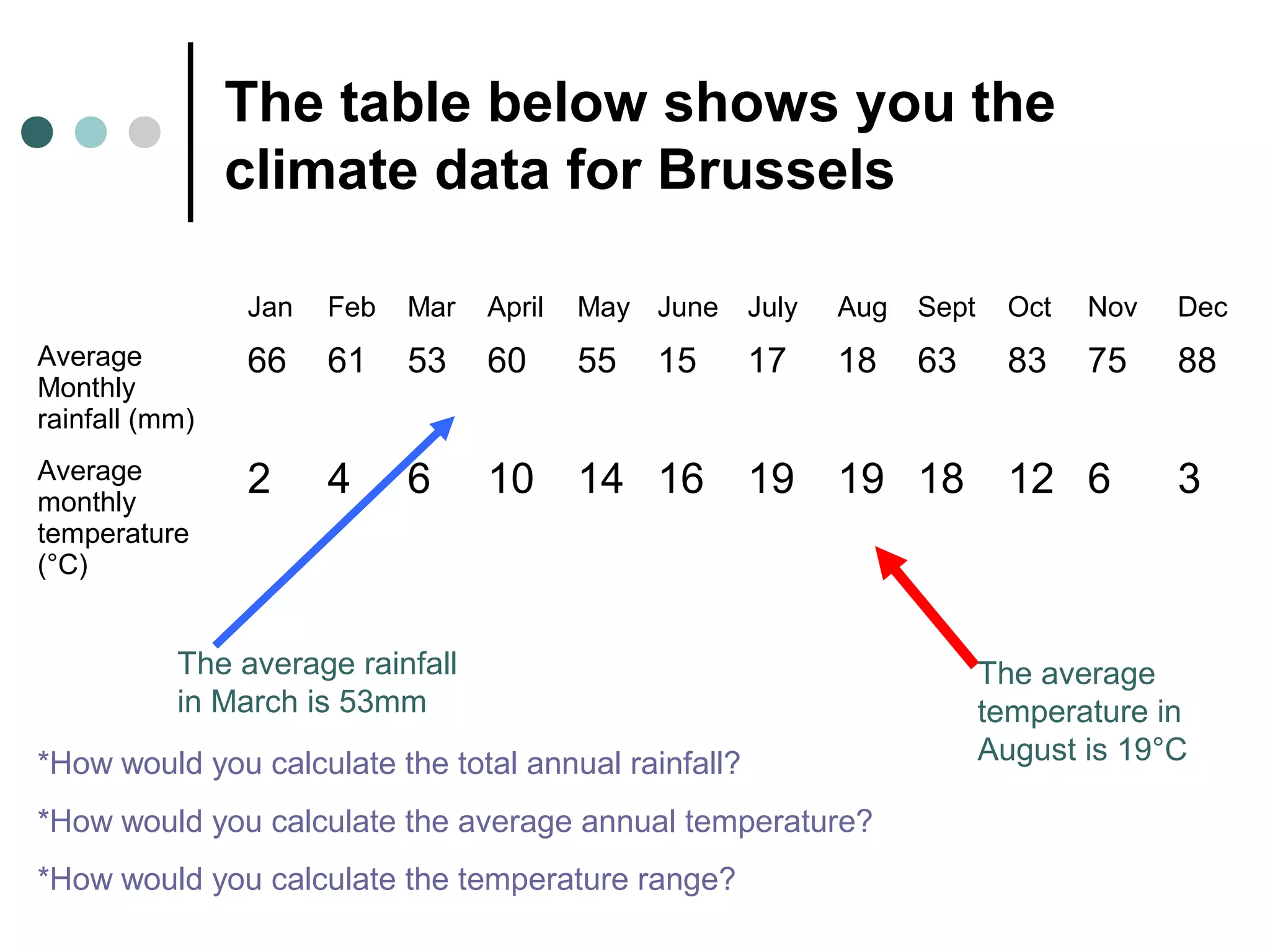 The table below shows you the climate data for Brussels

| | Jan | Feb | Mar | April | May | June | July | Aug | Sept | Oct | Nov | Dec |
|---|---|---|---|---|---|---|---|---|---|---|---|---|
| Average Monthly rainfall (mm) | 66 | 61 | 53 | 60 | 55 | 15 | 17 | 18 | 63 | 83 | 75 | 88 |
| Average monthly temperature (°C) | 2 | 4 | 6 | 10 | 14 | 16 | 19 | 19 | 18 | 12 | 6 | 3 |

The average rainfall in March is 53mm

The average temperature in August is 19°C

*How would you calculate the total annual rainfall?

*How would you calculate the average annual temperature?

*How would you calculate the temperature range?